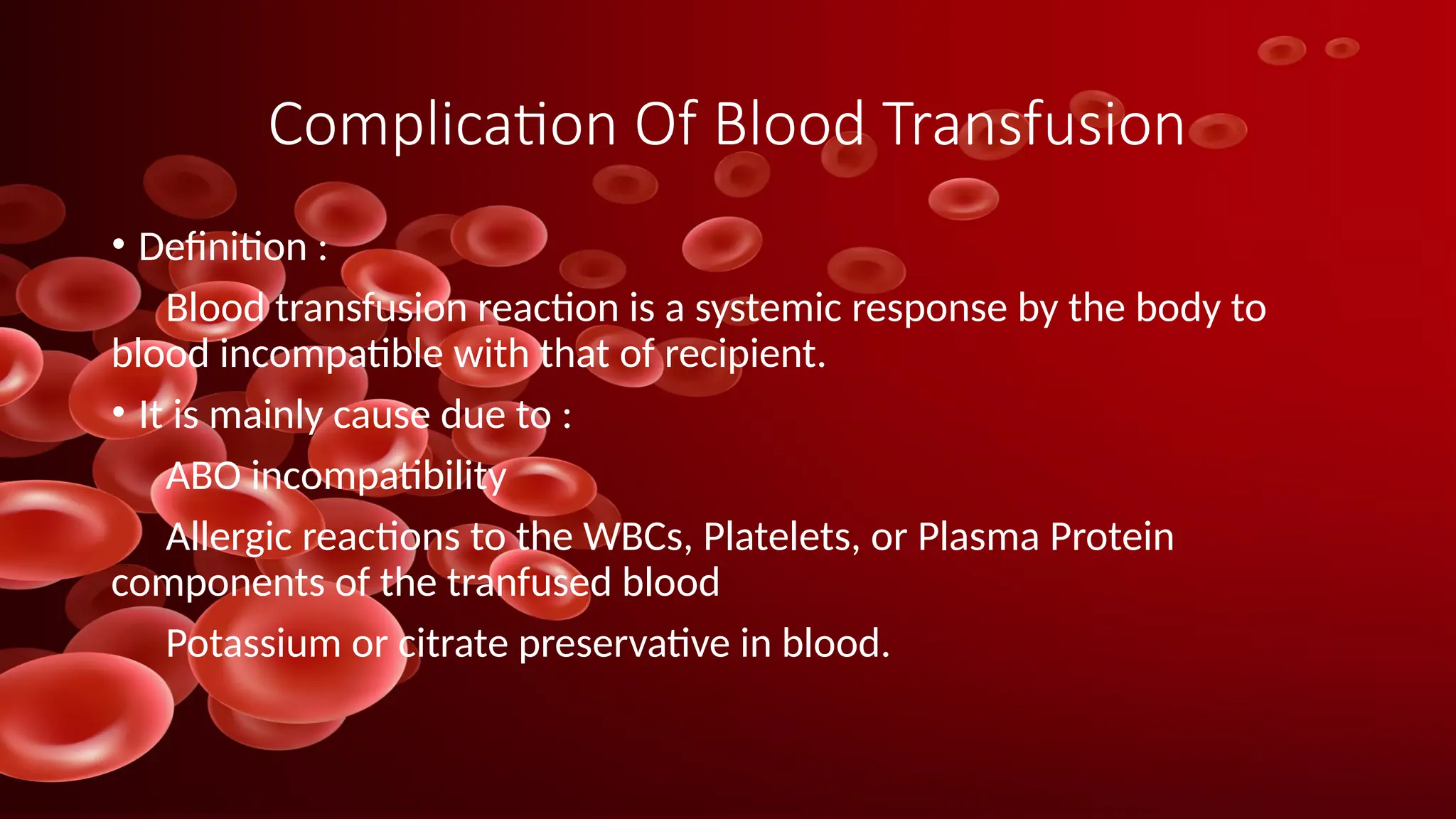 Complication Of Blood Transfusion

• Definition :

Blood transfusion reaction is a systemic response by the body to blood incompatible with that of recipient.

• It is mainly cause due to :

ABO incompatibility

Allergic reactions to the WBCs, Platelets, or Plasma Protein components of the tranfused blood

Potassium or citrate preservative in blood.